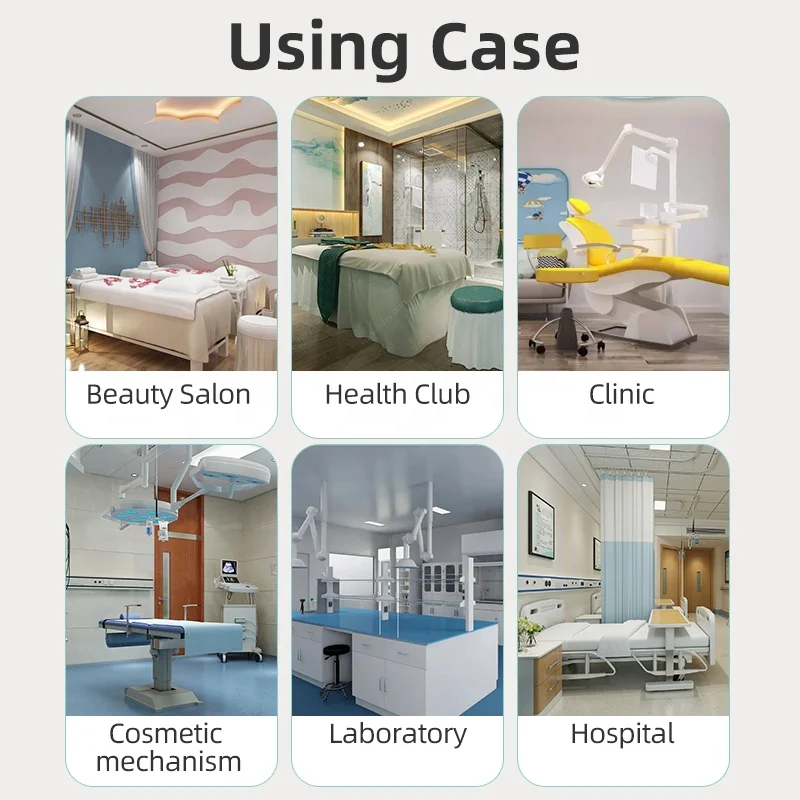 Using Case

Beauty Salon

Health Club

Clinic

Cosmetic mechanism

Laboratory

Hospital